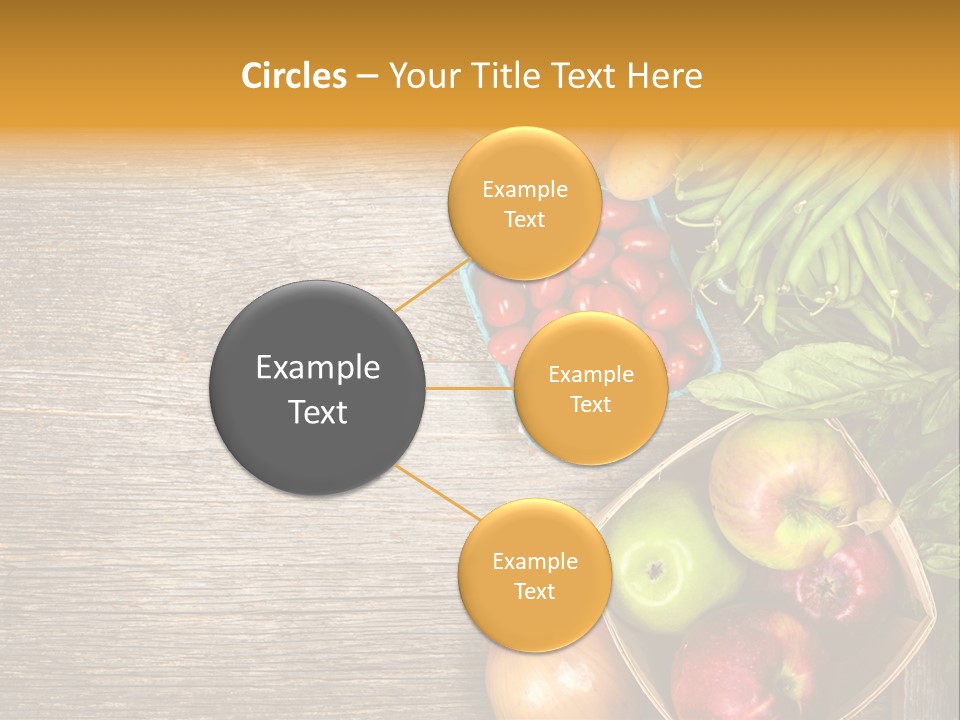 Circles – Your Title Text Here

Example Text

Example Text

Example Text

Example Text